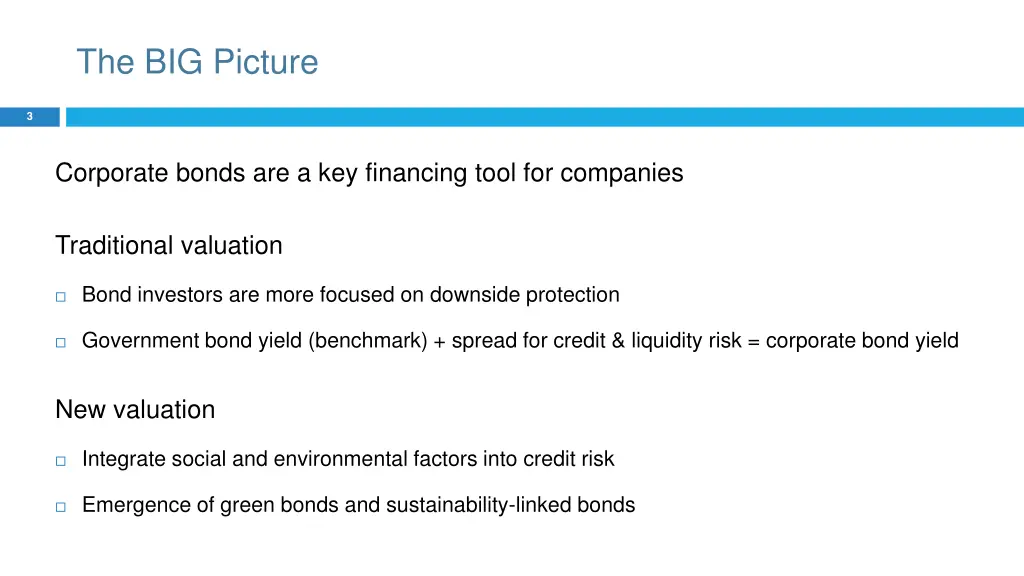 The BIG Picture

3

Corporate bonds are a key financing tool for companies

Traditional valuation

□ Bond investors are more focused on downside protection

□ Government bond yield (benchmark) + spread for credit & liquidity risk = corporate bond yield

New valuation

□ Integrate social and environmental factors into credit risk

□ Emergence of green bonds and sustainability-linked bonds